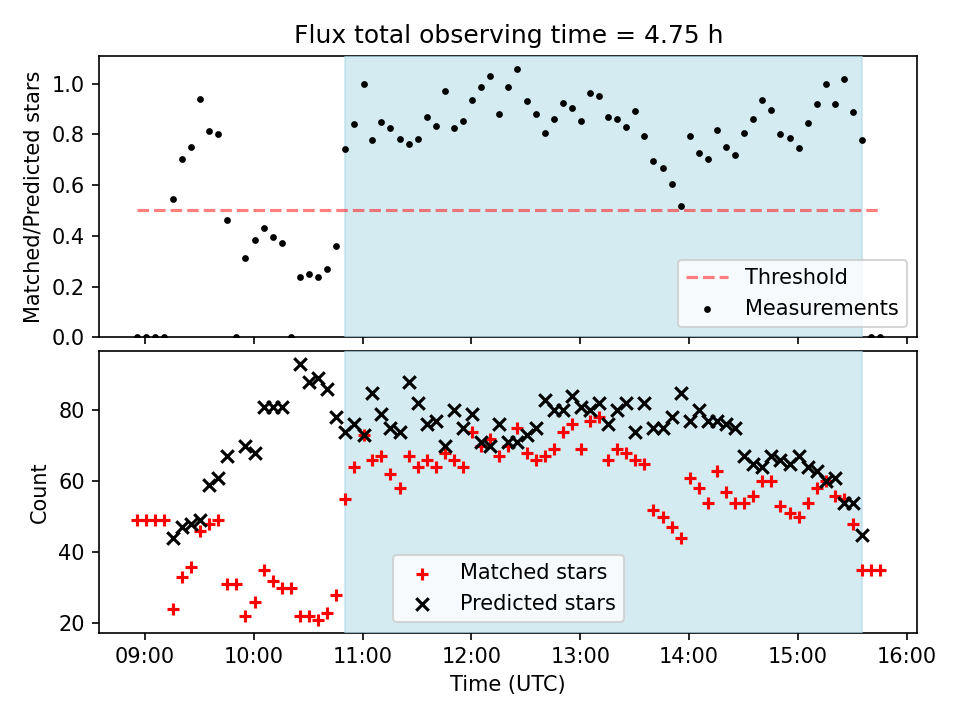 Flux total observing time = 4.75 h

Matched/Predicted stars

1.0
0.8
0.6
0.4
0.2
0.0

Threshold
Measurements

Count

80
60
40
20

Matched stars
Predicted stars

09:00 10:00 11:00 12:00 13:00 14:00 15:00 16:00

Time (UTC)